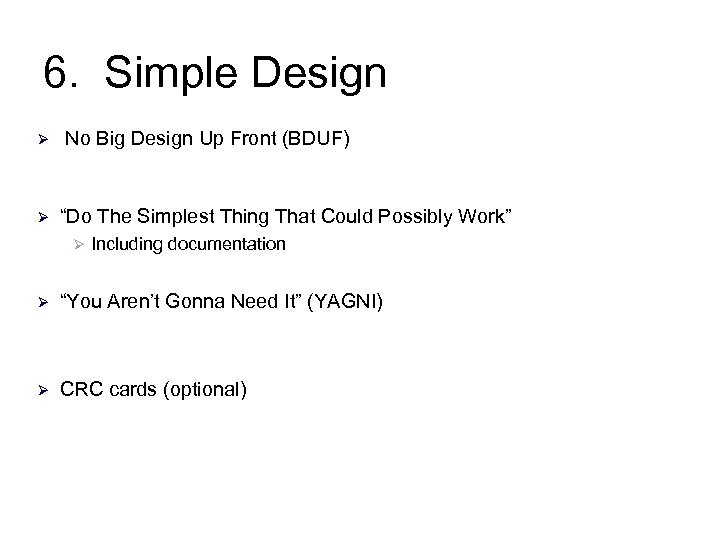 6. Simple Design

➢ No Big Design Up Front (BDUF)

➢ “Do The Simplest Thing That Could Possibly Work”

➢ Including documentation

➢ “You Aren’t Gonna Need It” (YAGNI)

➢ CRC cards (optional)